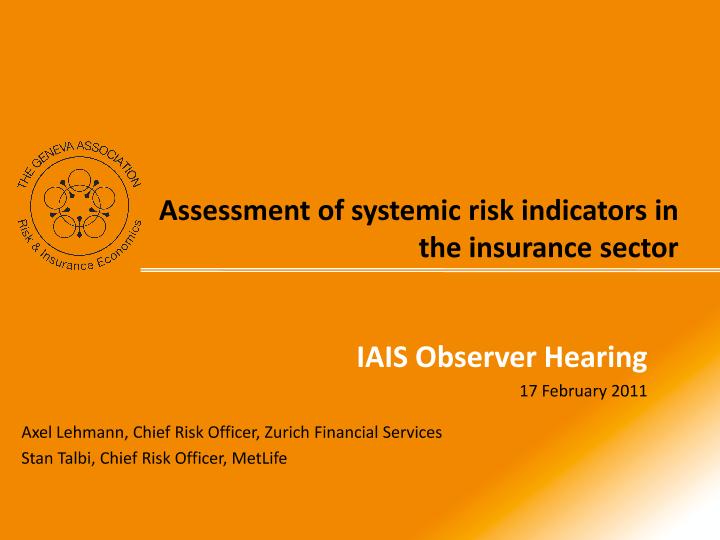 THE GENEVA ASSOCIATION
Risk & Insurance Economics

Assessment of systemic risk indicators in the insurance sector

IAIS Observer Hearing
17 February 2011

Axel Lehmann, Chief Risk Officer, Zurich Financial Services
Stan Talbi, Chief Risk Officer, MetLife